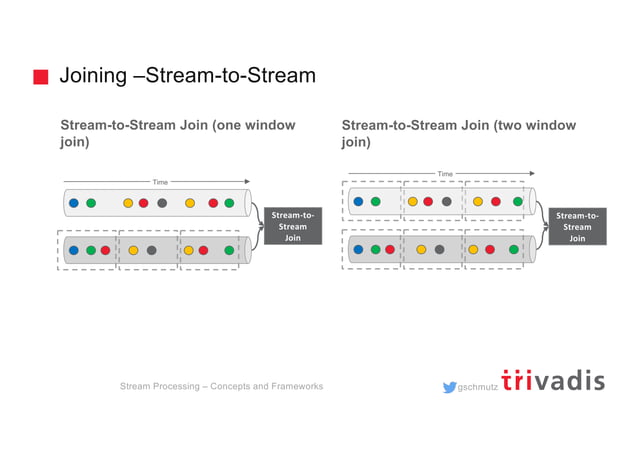 Joining –Stream-to-Stream

Stream-to-Stream Join (one window join)

Time

Stream-to-Stream Join

Stream-to-Stream Join (two window join)

Time

Stream-to-Stream Join

Stream Processing – Concepts and Frameworks

gschmutz trivadis